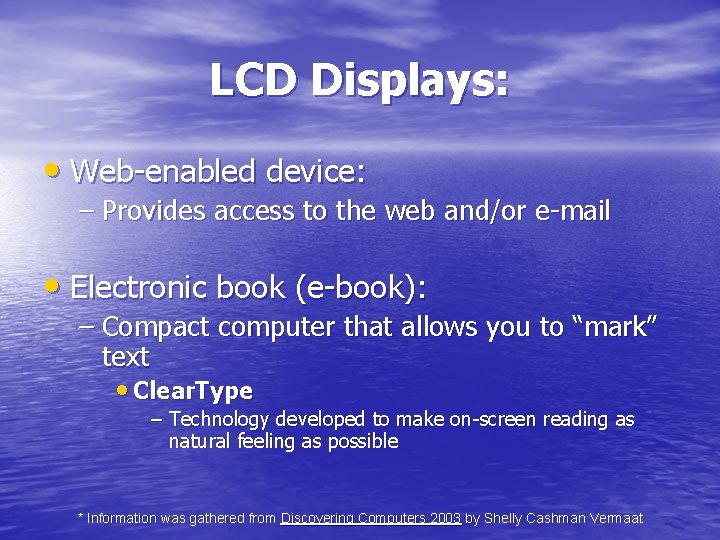 LCD Displays:

• Web-enabled device:
– Provides access to the web and/or e-mail

• Electronic book (e-book):
– Compact computer that allows you to “mark” text
• ClearType
– Technology developed to make on-screen reading as natural feeling as possible

* Information was gathered from Discovering Computers 2003 by Shelly Cashman Vermaat